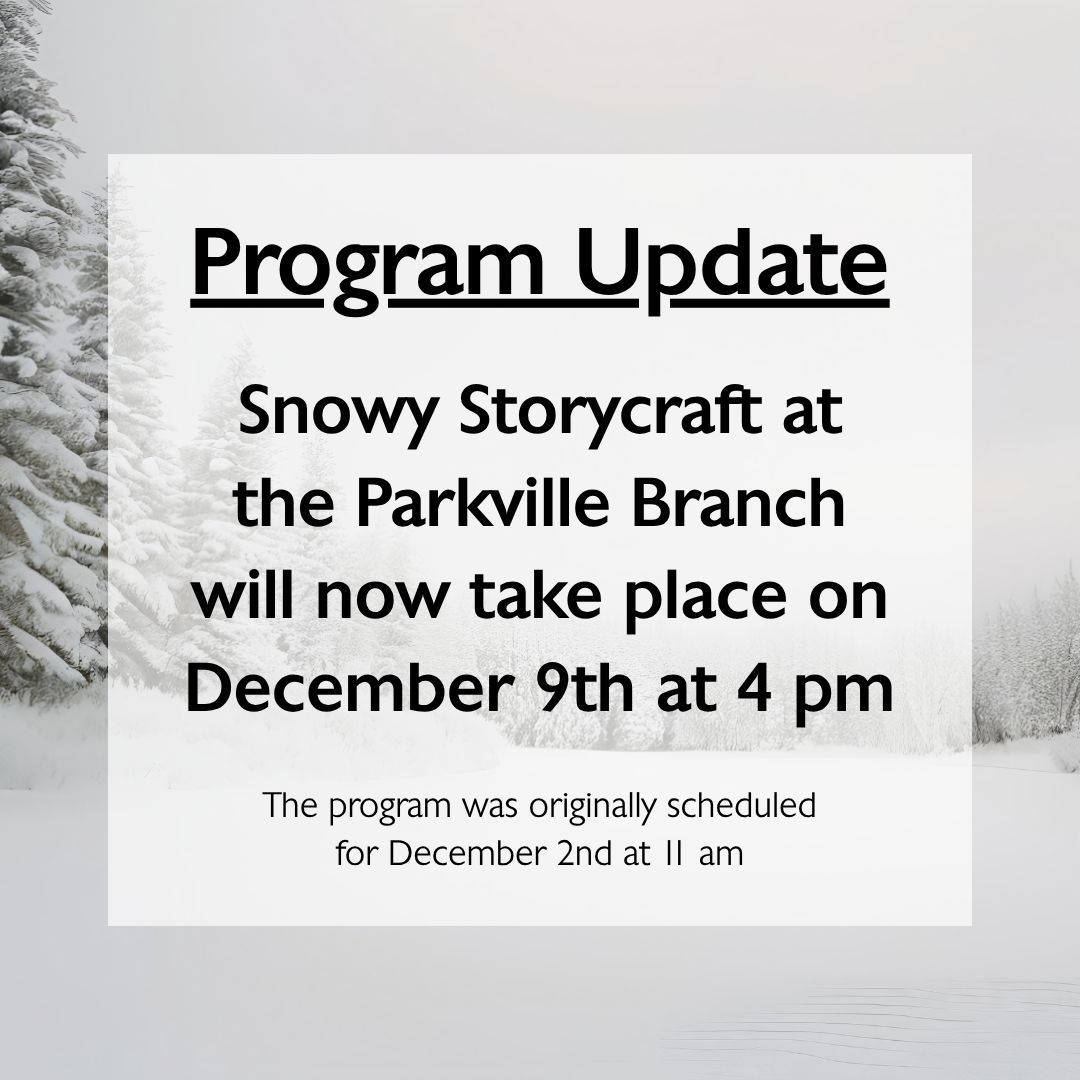 Program Update

Snowy Storycraft at the Parkville Branch will now take place on December 9th at 4 pm

The program was originally scheduled for December 2nd at 11 am